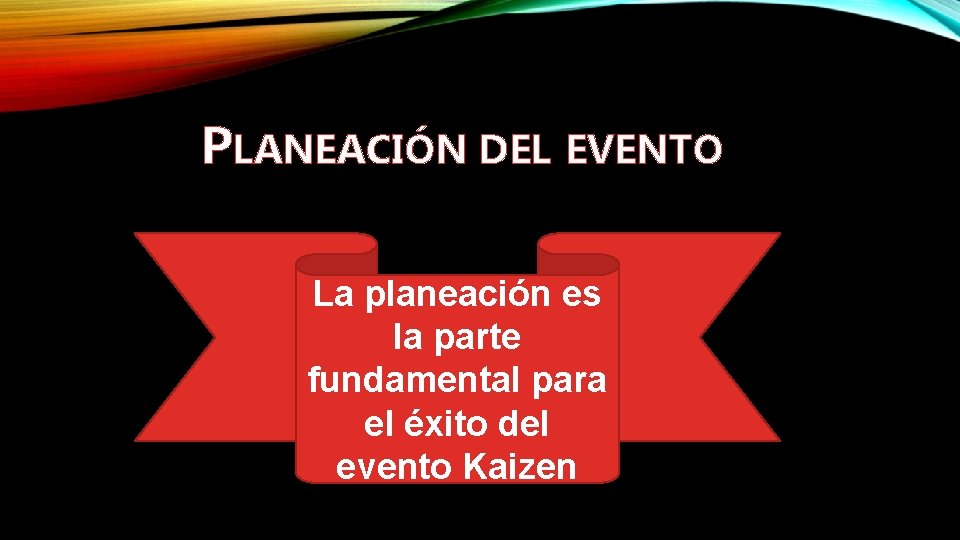 PLANEACIÓN DEL EVENTO

La planeación es la parte fundamental para el éxito del evento Kaizen